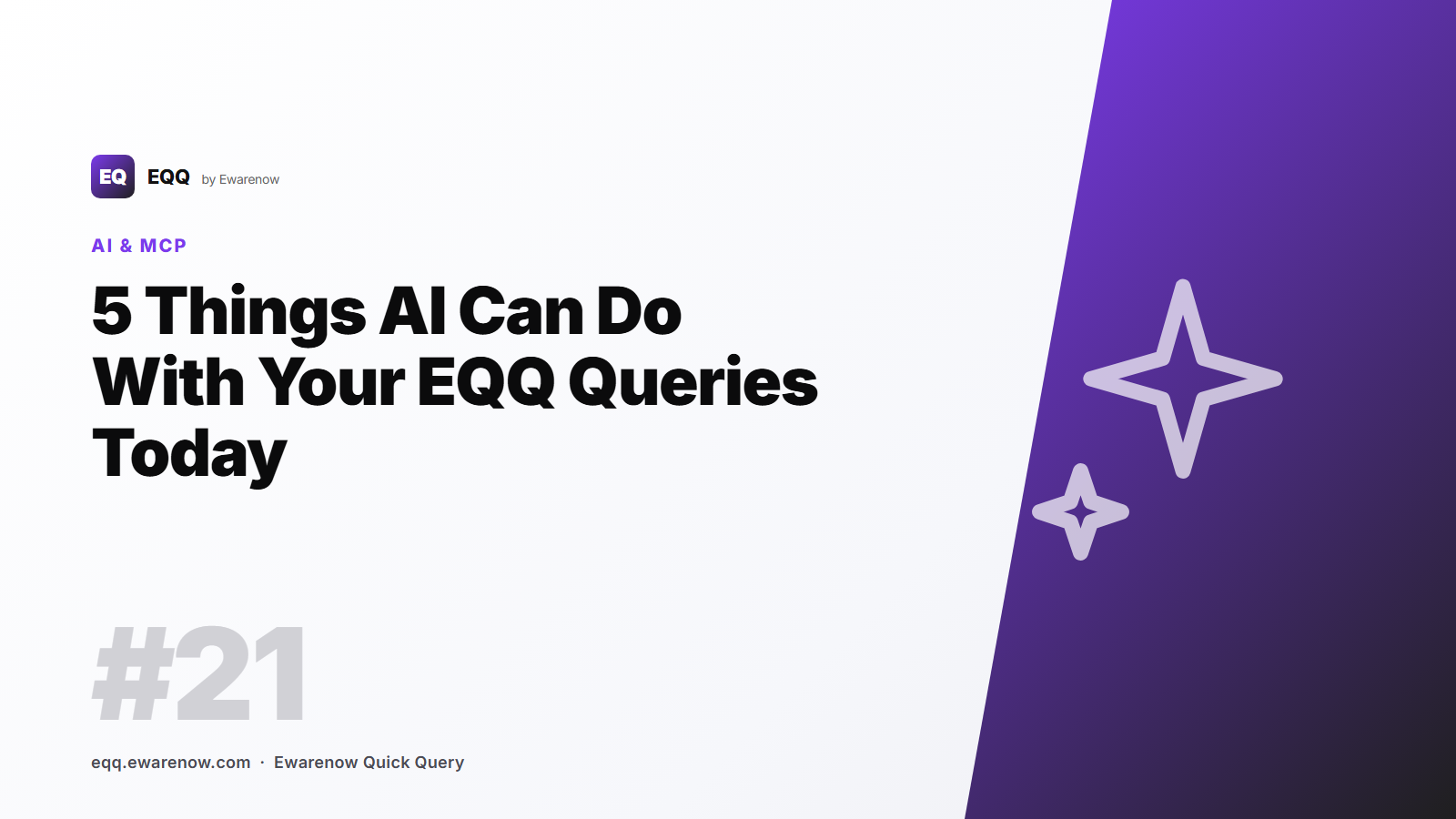 EQ EQQ by Ewarenow

AI & MCP

5 Things AI Can Do With Your EQQ Queries Today

#21

eqq.ewarenow.com · Ewarenow Quick Query